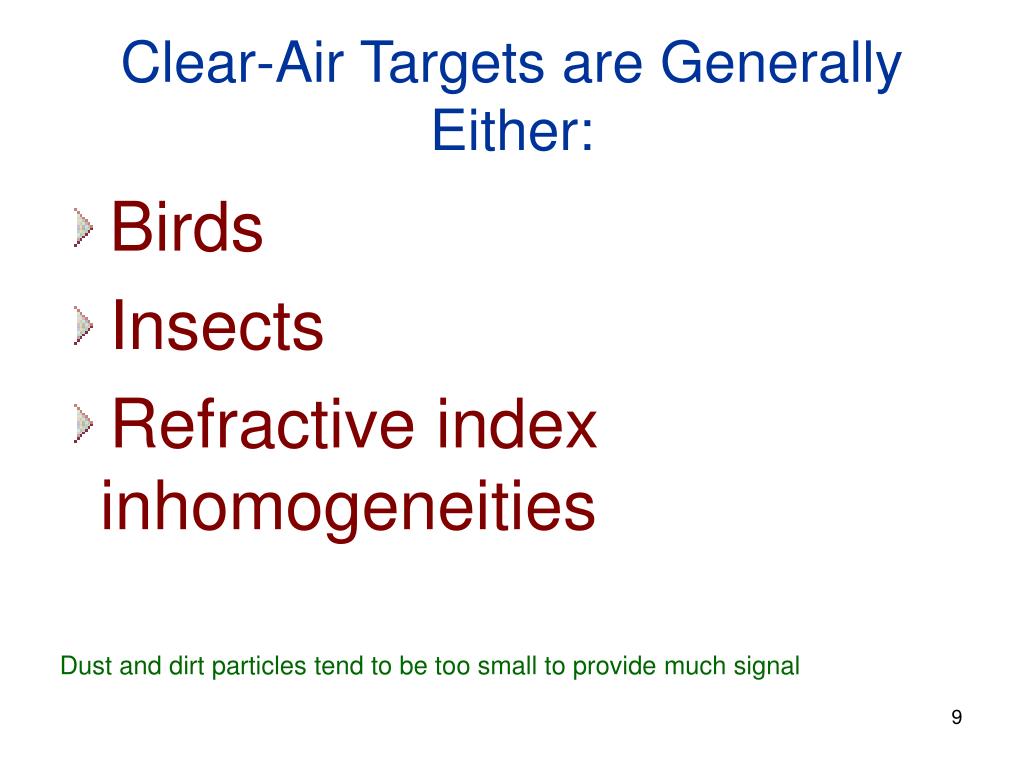 Clear-Air Targets are Generally Either:

Birds

Insects

Refractive index inhomogeneities

Dust and dirt particles tend to be too small to provide much signal

9